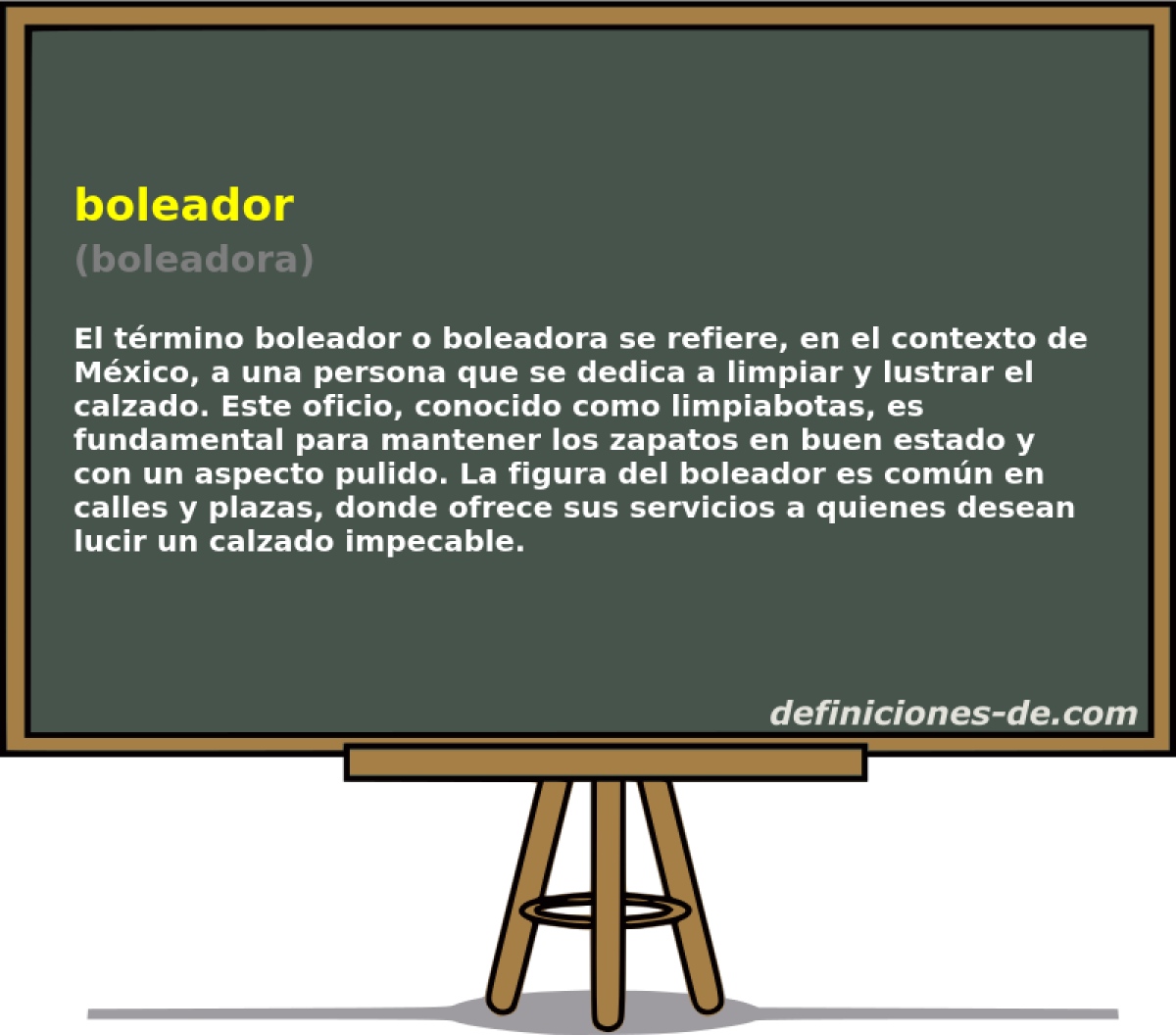 boleador
(boleadora)

El término boleador o boleadora se refiere, en el contexto de México, a una persona que se dedica a limpiar y lustrar el calzado. Este oficio, conocido como limpiabotas, es fundamental para mantener los zapatos en buen estado y con un aspecto pulido. La figura del boleador es común en calles y plazas, donde ofrece sus servicios a quienes desean lucir un calzado impecable.

definiciones-de.com